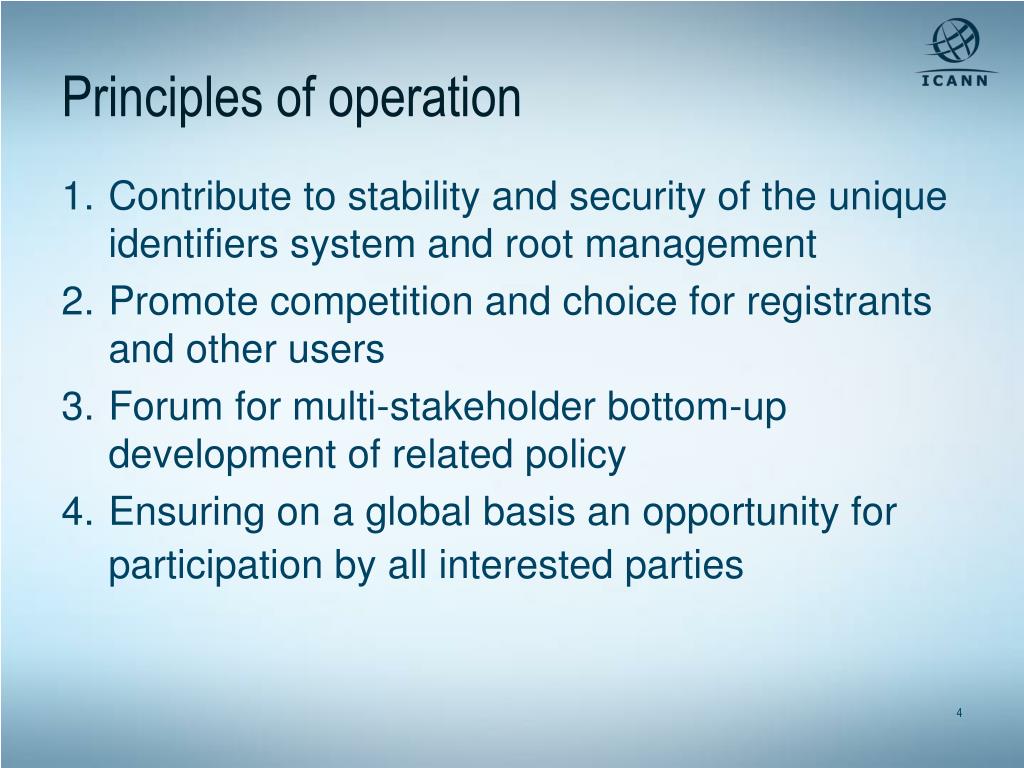 ICANN

Principles of operation

1. Contribute to stability and security of the unique identifiers system and root management
2. Promote competition and choice for registrants and other users
3. Forum for multi-stakeholder bottom-up development of related policy
4. Ensuring on a global basis an opportunity for participation by all interested parties

4